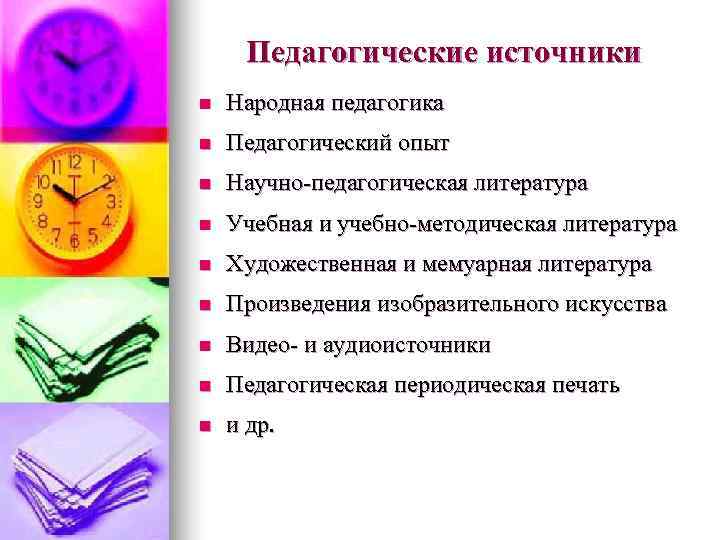 Педагогические источники

- Народная педагогика
- Педагогический опыт
- Научно-педагогическая литература
- Учебная и учебно-методическая литература
- Художественная и мемуарная литература
- Произведения изобразительного искусства
- Видео- и аудиоисточники
- Педагогическая периодическая печать
- и др.